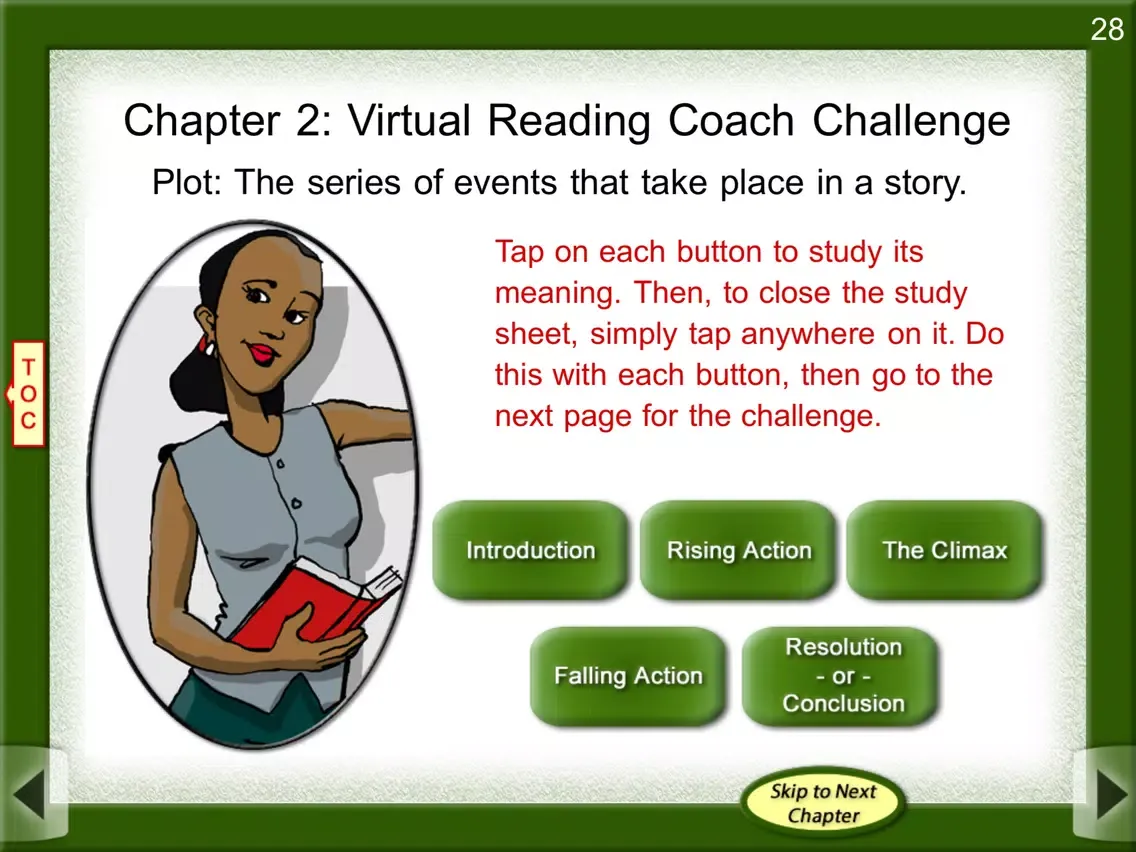 28

Chapter 2: Virtual Reading Coach Challenge

Plot: The series of events that take place in a story.

TOC

Tap on each button to study its meaning. Then, to close the study sheet, simply tap anywhere on it. Do this with each button, then go to the next page for the challenge.

Introduction

Rising Action

The Climax

Falling Action

Resolution - or - Conclusion

Skip to Next Chapter